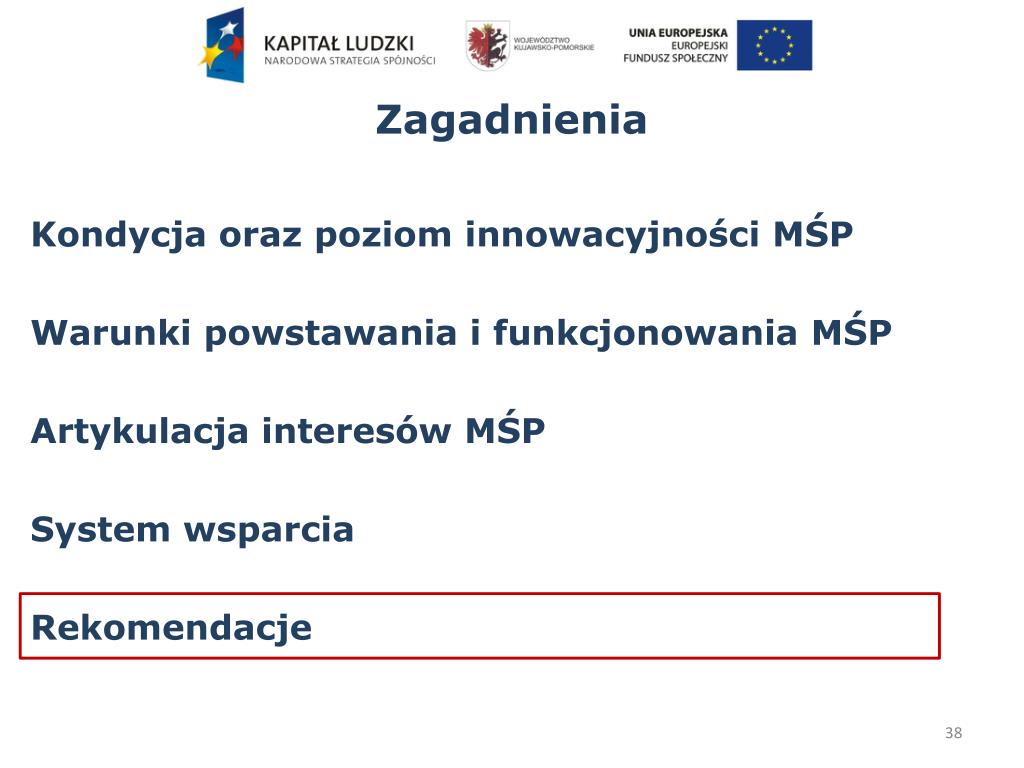 KAPITAŁ LUDZKI
NARODOWA STRATEGIA SPÓJNOŚCI

WOJEWÓDZTWO KUJAWSKO-POMORSKIE

UNIA EUROPEJSKA
EUROPEJSKI
FUNDUSZ SPOŁECZNY

Zagadnienia

Kondycja oraz poziom innowacyjności MŚP

Warunki powstawania i funkcjonowania MŚP

Artykulacja interesów MŚP

System wsparcia

Rekomendacje

38